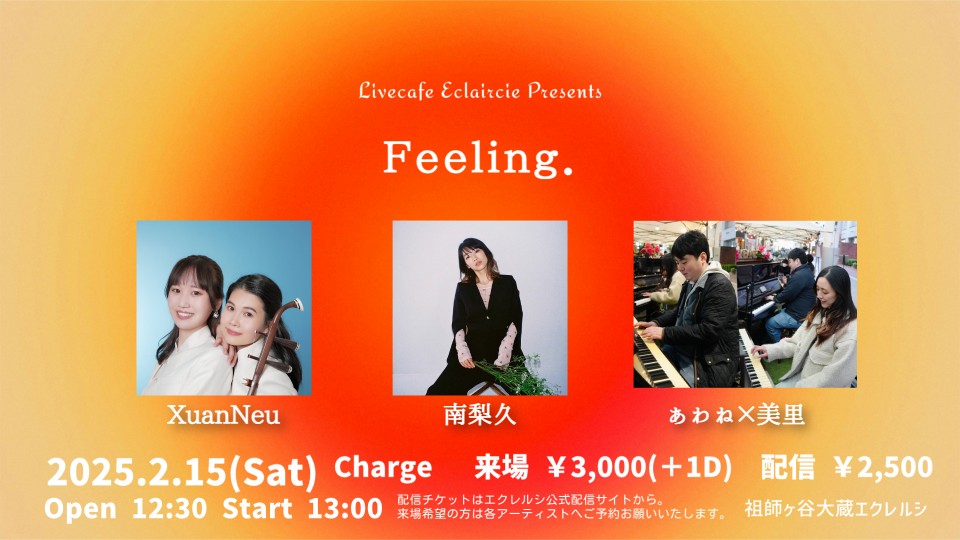 Livecafe Eclaircie Presents

Feeling.

XuanNeu

南梨久

あわね×美里

2025.2.15(Sat) Charge 来場 ￥3,000(＋1D) 配信 ￥2,500

Open 12:30 Start 13:00

配信チケットはエクレルシ公式配信サイトから。
来場希望の方は各アーティストへご予約お願いいたします。

祖師ヶ谷大蔵エクレルシ